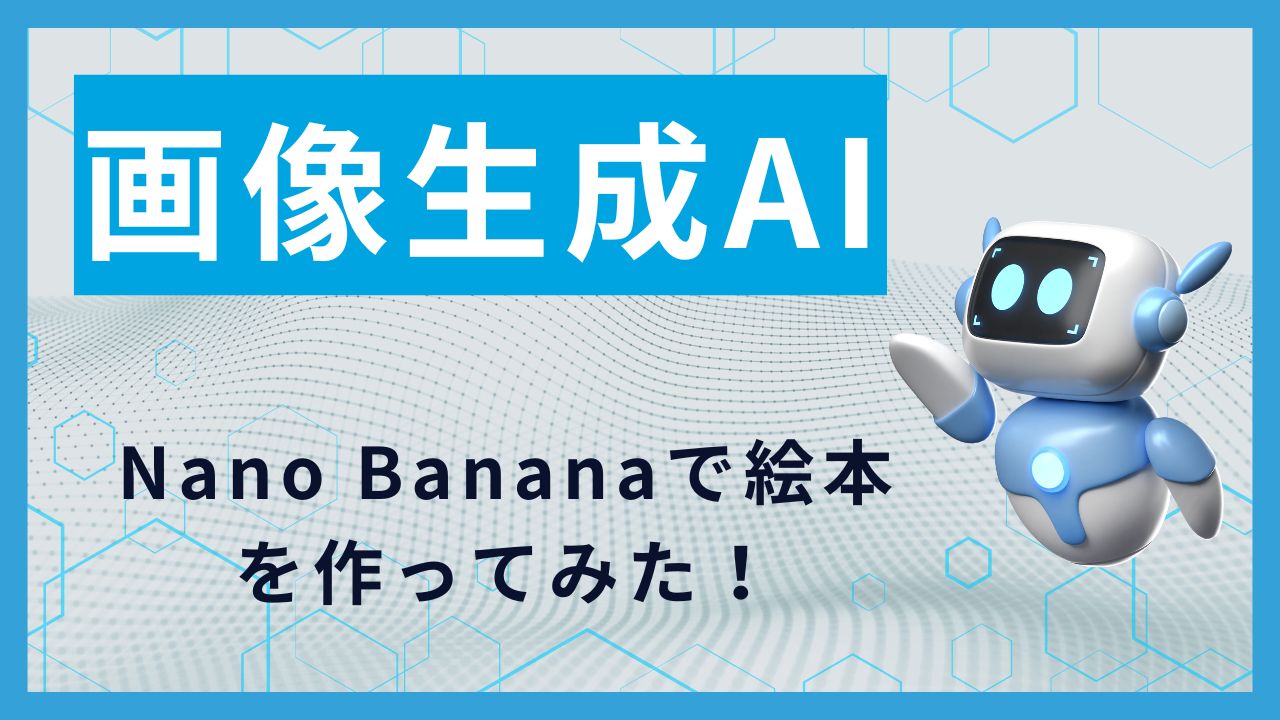 画像生成AI

Nano Bananaで絵本を作ってみた！